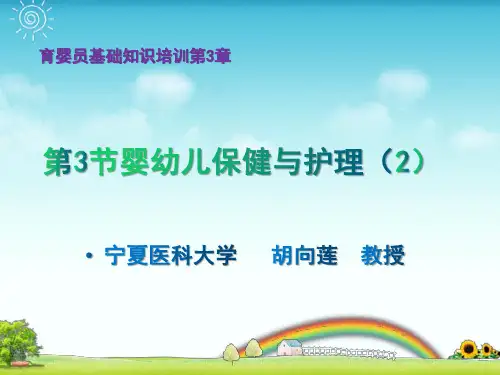 育婴员基础知识培训第3章

第3节婴幼儿保健与护理（2）

• 宁夏医科大学 胡向莲 教授